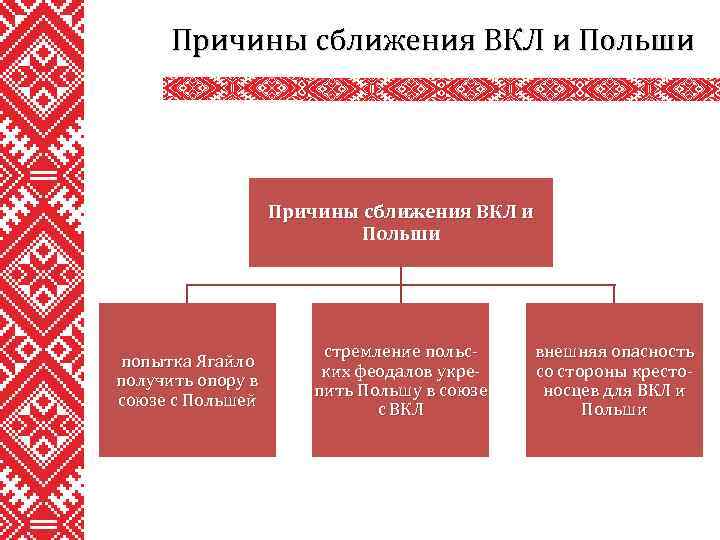 Причины сближения ВКЛ и Польши

Причины сближения ВКЛ и Польши

попытка Ягайло получить опору в союзе с Польшей

стремление польских феодалов укрепить Польшу в союзе с ВКЛ

внешняя опасность со стороны крестоносцев для ВКЛ и Польши